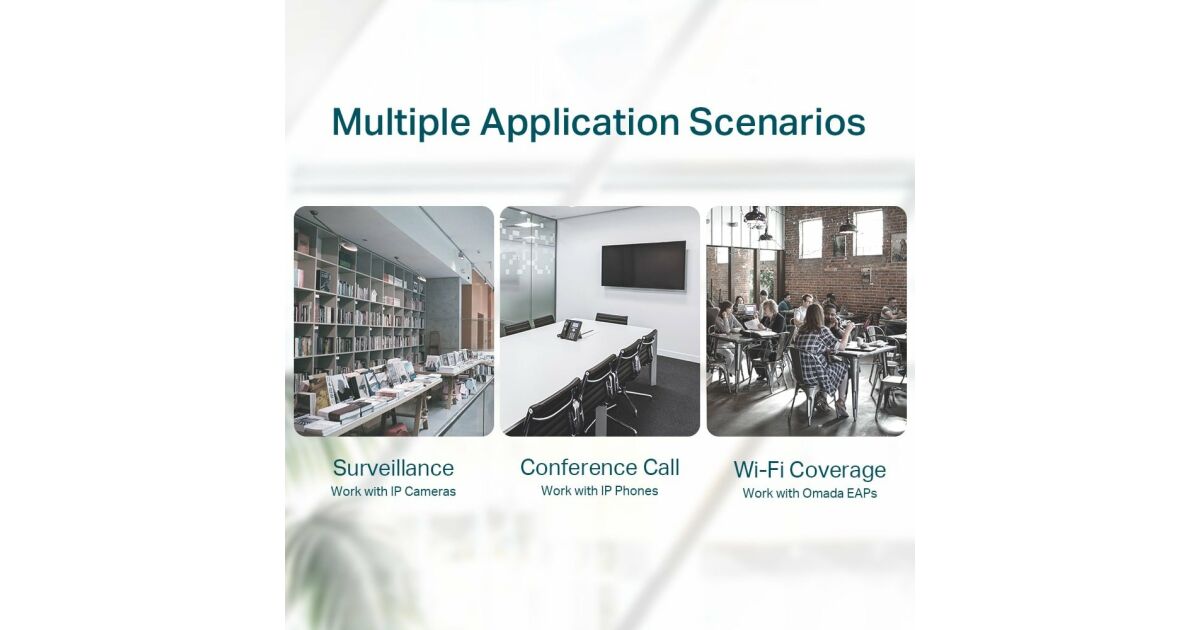 Multiple Application Scenarios

Surveillance
Work with IP Cameras

Conference Call
Work with IP Phones

Wi-Fi Coverage
Work with Omada EAPs